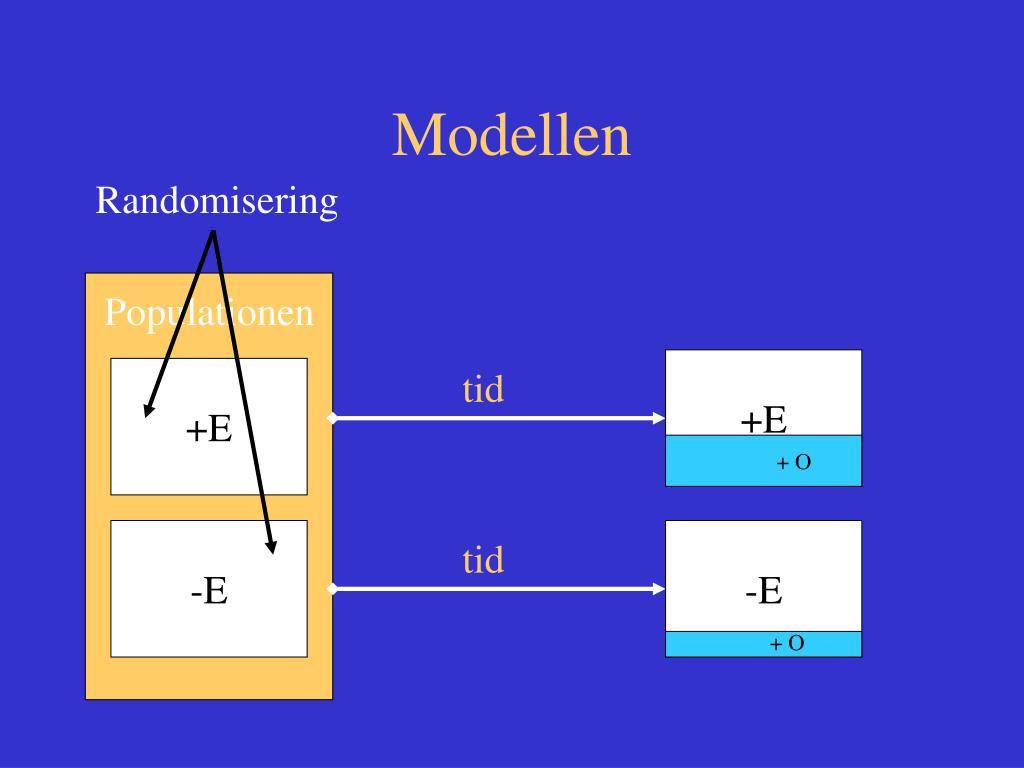 Modellen

Randomisering

Populationen

+E

-E

tid

tid

+E

+ O

-E

+ O